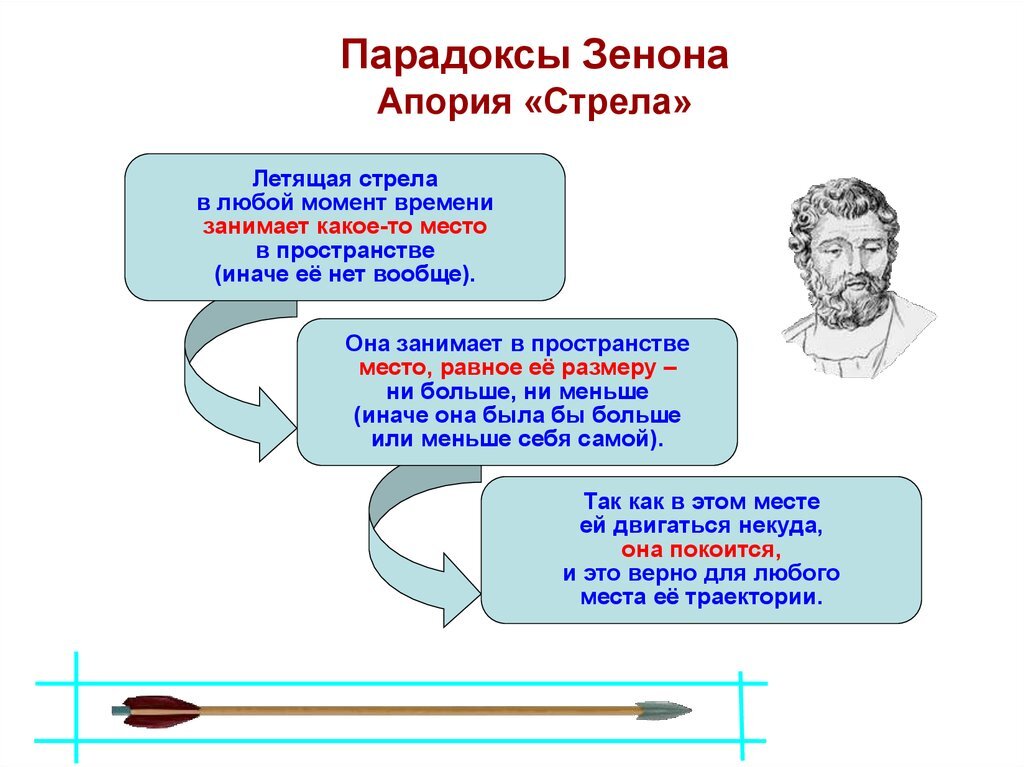 Парадоксы Зенона
Апория «Стрела»

Летящая стрела
в любой момент времени
занимает какое-то место
в пространстве
(иначе её нет вообще).

Она занимает в пространстве
место, равное её размеру –
ни больше, ни меньше
(иначе она была бы больше
или меньше себя самой).

Так как в этом месте
ей двигаться некуда,
она покоится,
и это верно для любого
места её траектории.